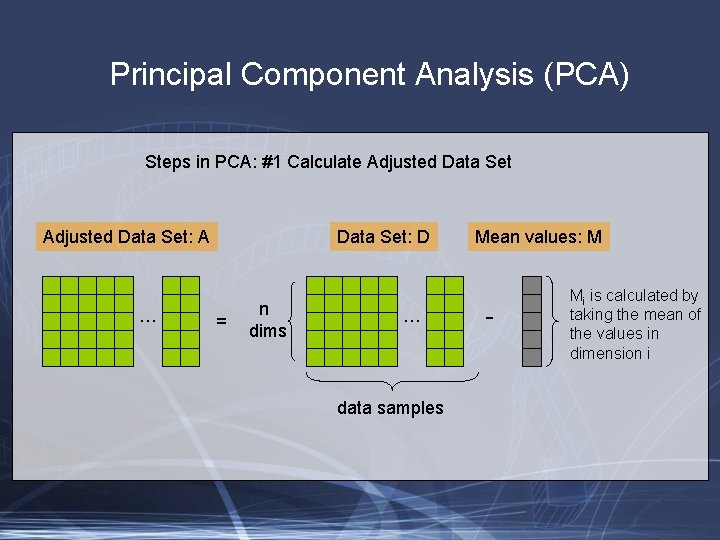 Principal Component Analysis (PCA)

Steps in PCA: #1 Calculate Adjusted Data Set

Adjusted Data Set: A

Data Set: D

Mean values: M

... = n dims ... -

$M_i$ is calculated by taking the mean of the values in dimension i

data samples